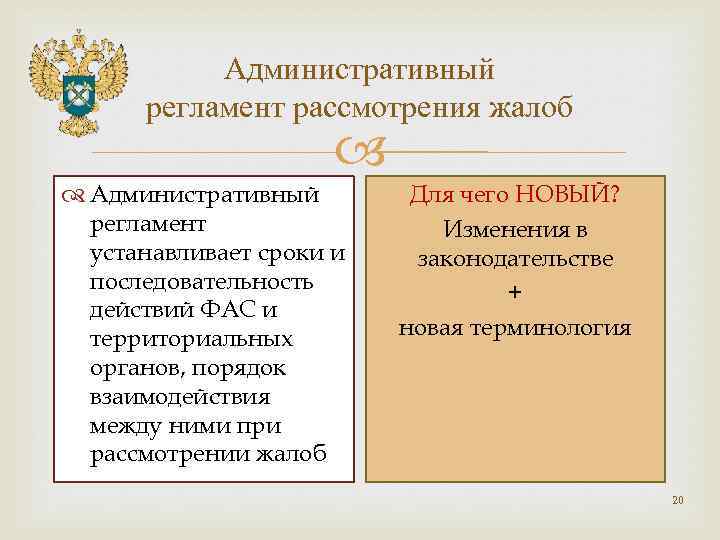 Административный регламент рассмотрения жалоб

Административный регламент устанавливает сроки и последовательность действий ФАС и территориальных органов, порядок взаимодействия между ними при рассмотрении жалоб

Для чего НОВЫЙ?

Изменения в законодательстве

+

новая терминология

20